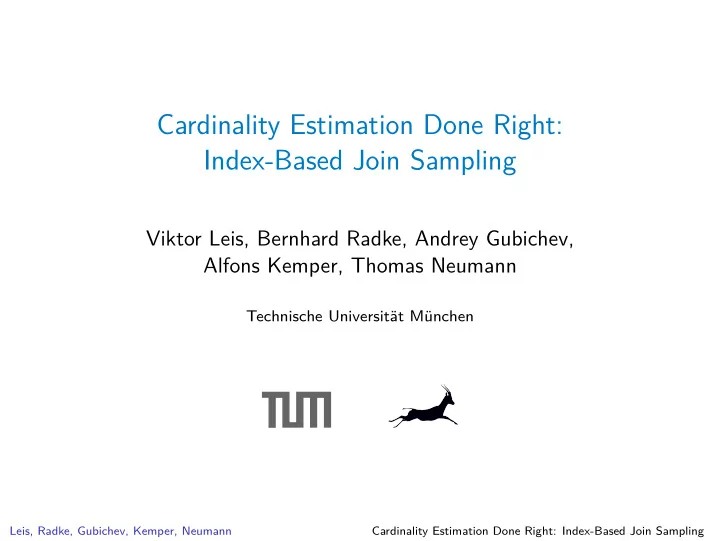 Cardinality Estimation Done Right: Index-Based Join Sampling

Viktor Leis, Bernhard Radke, Andrey Gubichev, Alfons Kemper, Thomas Neumann

Technische Universität München

TUM

Leis, Radke, Gubichev, Kemper, Neumann

Cardinality Estimation Done Right: Index-Based Join Sampling